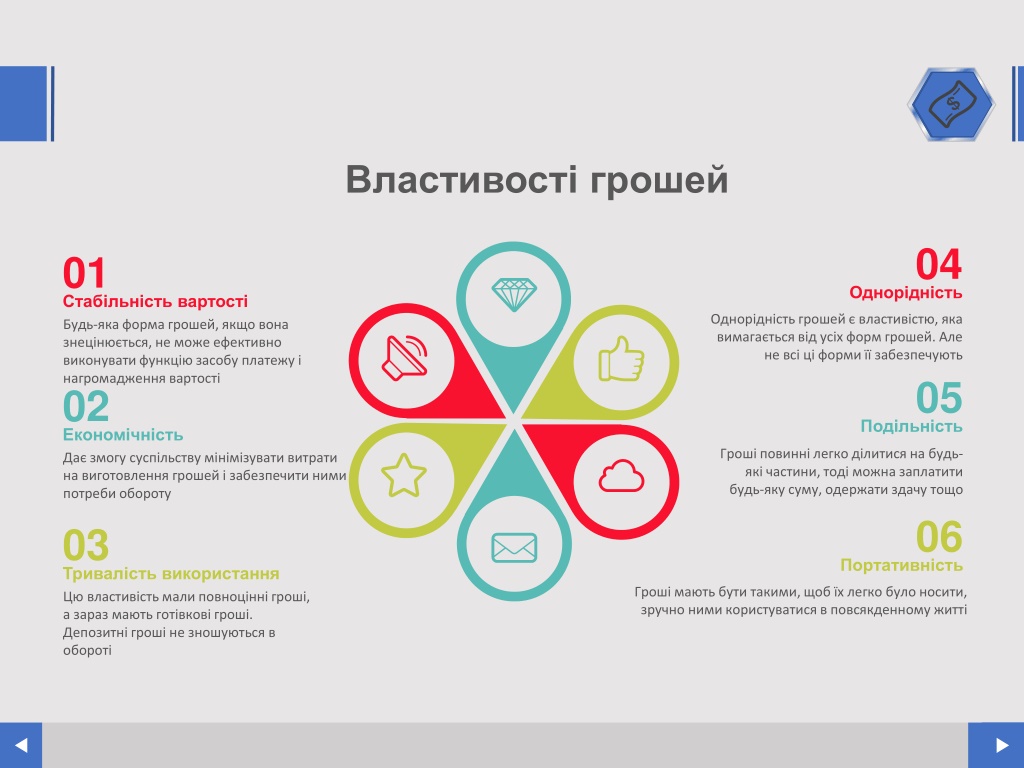 Властивості грошей

01
Стабільність вартості
Будь-яка форма грошей, якщо вона знецінюється, не може ефективно виконувати функцію засобу платежу і нагромадження вартості

02
Економічність
Дає змогу суспільству мінімізувати витрати на виготовлення грошей і забезпечити ними потреби обороту

03
Тривалість використання
Цю властивість мали повноцінні гроші, а зараз мають готівкові гроші. Депозитні гроші не зношуються в обороті

04
Однорідність
Однорідність грошей є властивістю, яка вимагається від усіх форм грошей. Але не всі ці форми її забезпечують

05
Подільність
Гроші повинні легко ділитися на будь-які частини, тоді можна заплатити будь-яку суму, одержати здачу тощо

06
Портативність
Гроші мають бути такими, щоб їх легко було носити, зручно ними користуватися в повсякденному житті